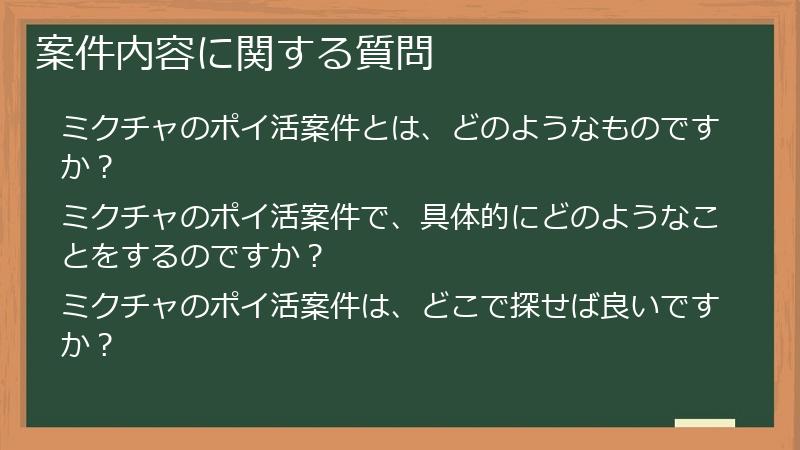 案件内容に関する質問

ミクチャのポイ活案件とは、どのようなものですか？

ミクチャのポイ活案件で、具体的にどのようなことをするのですか？

ミクチャのポイ活案件は、どこで探せば良いですか？